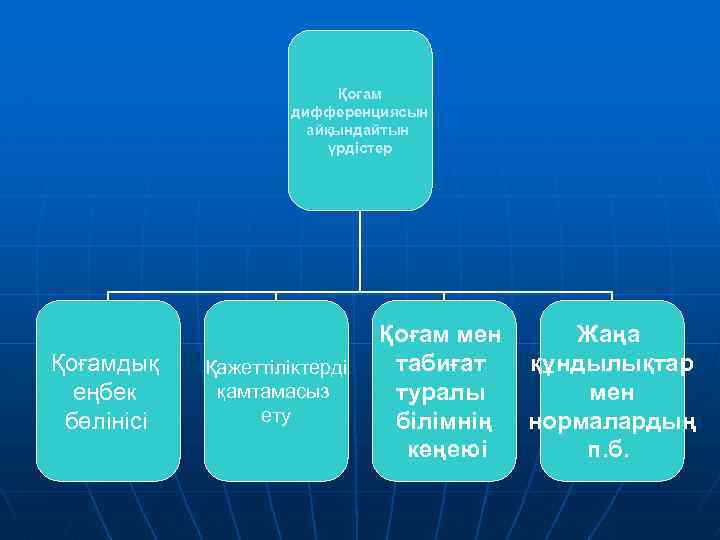 Қоғам дифференциясын айқындайтын үрдістер

Қоғамдық еңбек бөлінісі

Қажеттіліктерді қамтамасыз ету

Қоғам мен табиғат туралы білімнің кеңеюі

Жаңа құндылықтар мен нормалардың п.б.